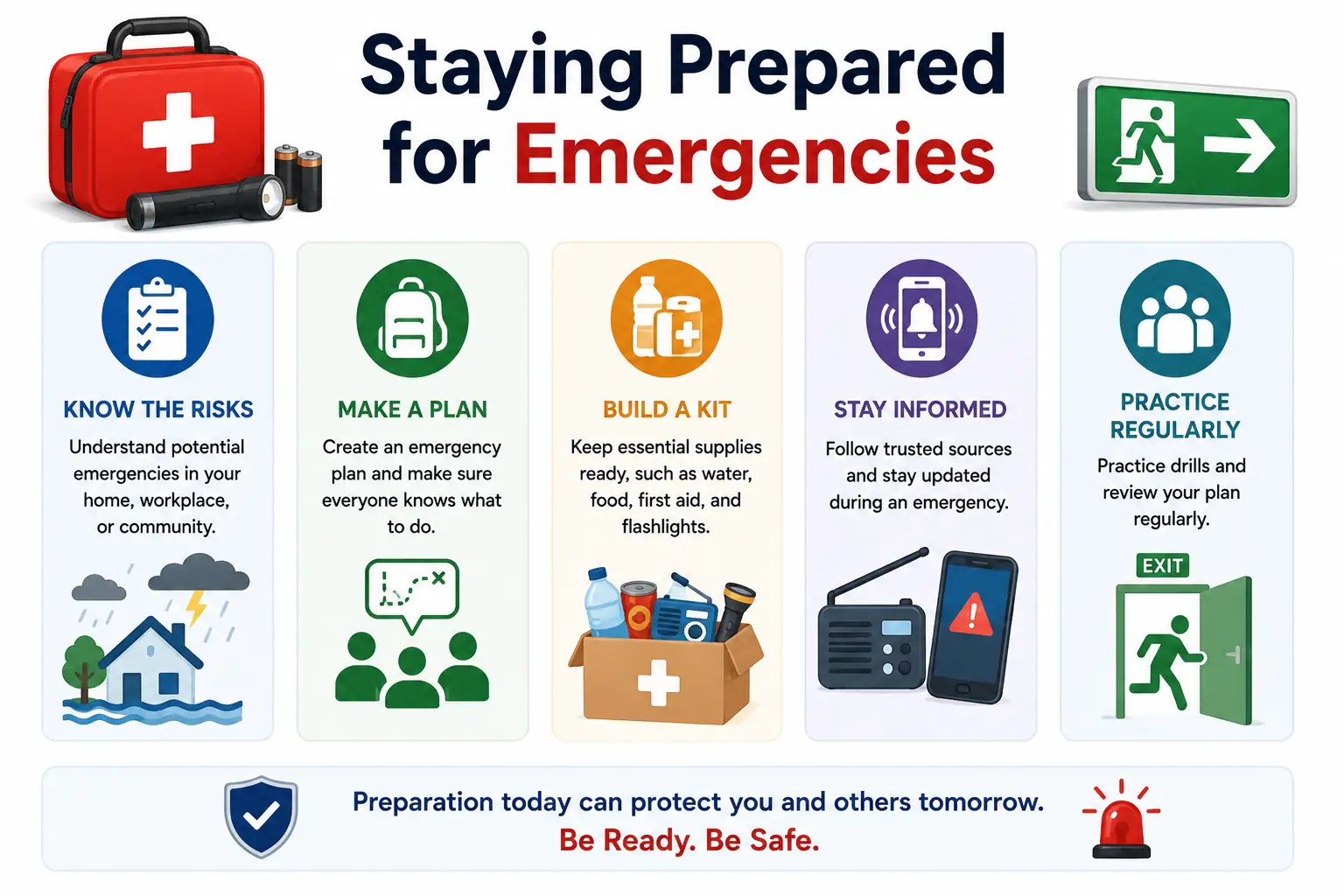 Staying Prepared for Emergencies

KNOW THE RISKS
Understand potential emergencies in your home, workplace, or community.

MAKE A PLAN
Create an emergency plan and make sure everyone knows what to do.

BUILD A KIT
Keep essential supplies ready, such as water, food, first aid, and flashlights.

STAY INFORMED
Follow trusted sources and stay updated during an emergency.

PRACTICE REGULARLY
Practice drills and review your plan regularly.

EXIT

Preparation today can protect you and others tomorrow.
Be Ready. Be Safe.